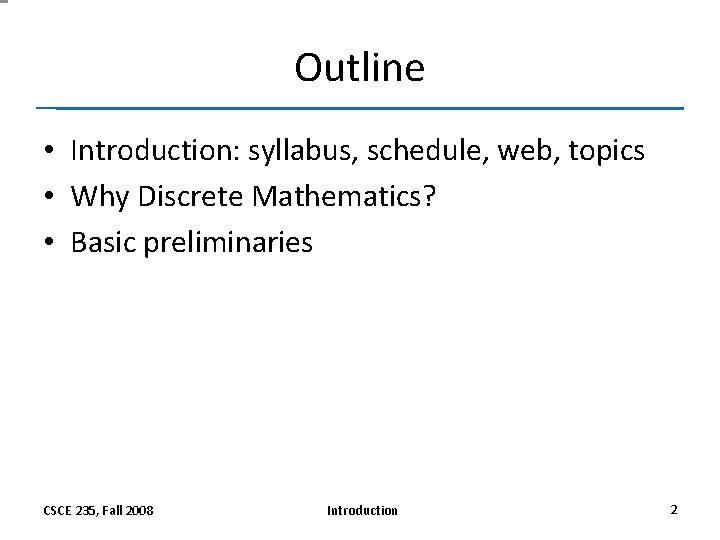 Outline

• Introduction: syllabus, schedule, web, topics
• Why Discrete Mathematics?
• Basic preliminaries

CSCE 235, Fall 2008

Introduction

2